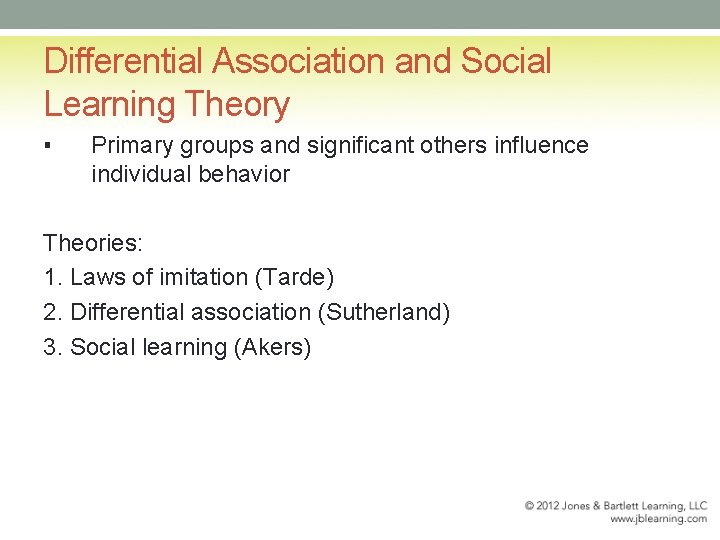 Differential Association and Social Learning Theory

▪ Primary groups and significant others influence individual behavior

Theories:
1. Laws of imitation (Tarde)
2. Differential association (Sutherland)
3. Social learning (Akers)

© 2012 Jones & Bartlett Learning, LLC
www.jblearning.com